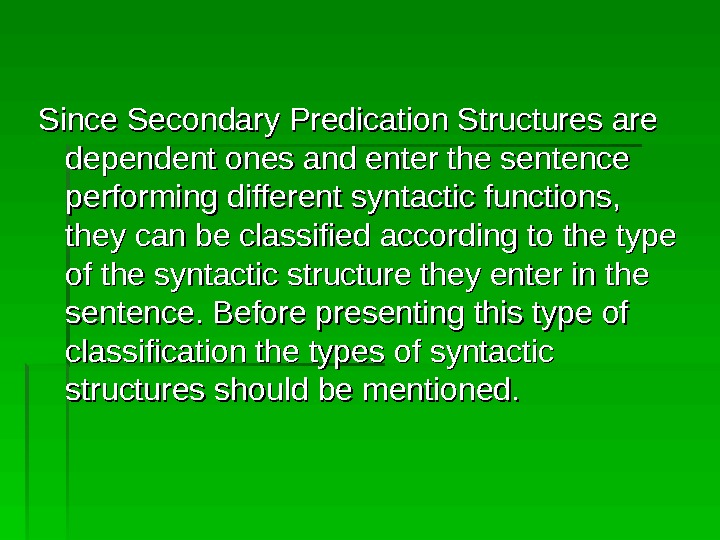 Since Secondary Predication Structures are dependent ones and enter the sentence performing different syntactic functions, they can be classified according to the type of the syntactic structure they enter in the sentence. Before presenting this type of classification the types of syntactic structures should be mentioned.